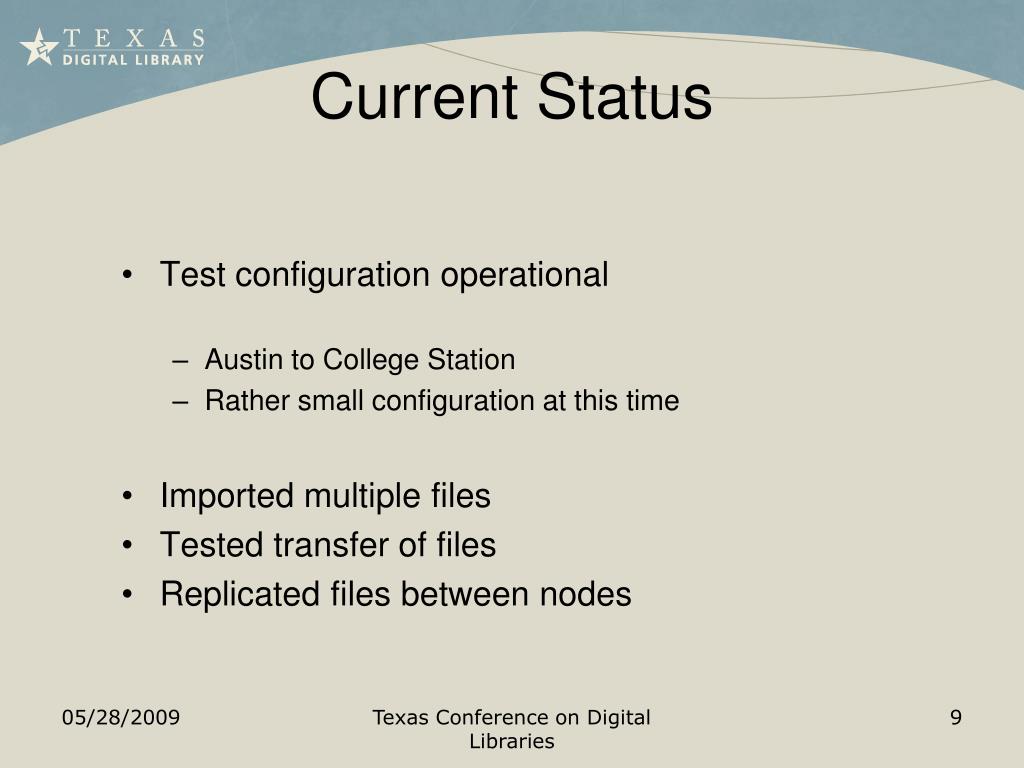 TEXAS DIGITAL LIBRARY

Current Status

• Test configuration operational

– Austin to College Station
– Rather small configuration at this time

• Imported multiple files
• Tested transfer of files
• Replicated files between nodes

05/28/2009

Texas Conference on Digital Libraries

9